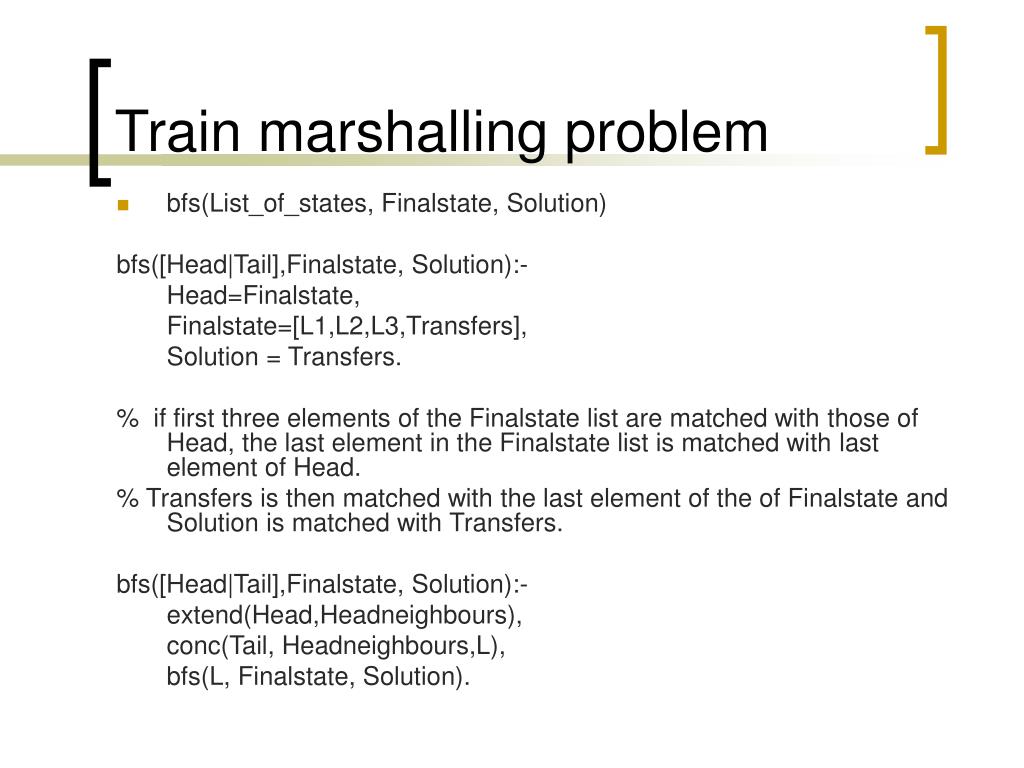 Train marshalling problem

bfs(List_of_states, Finalstate, Solution)

bfs([Head|Tail],Finalstate, Solution):-
Head=Finalstate,
Finalstate=[L1,L2,L3,Transfers],
Solution = Transfers.

% if first three elements of the Finalstate list are matched with those of Head, the last element in the Finalstate list is matched with last element of Head.
% Transfers is then matched with the last element of the of Finalstate and Solution is matched with Transfers.

bfs([Head|Tail],Finalstate, Solution):-
extend(Head,Headneighbours),
conc(Tail, Headneighbours,L),
bfs(L, Finalstate, Solution).